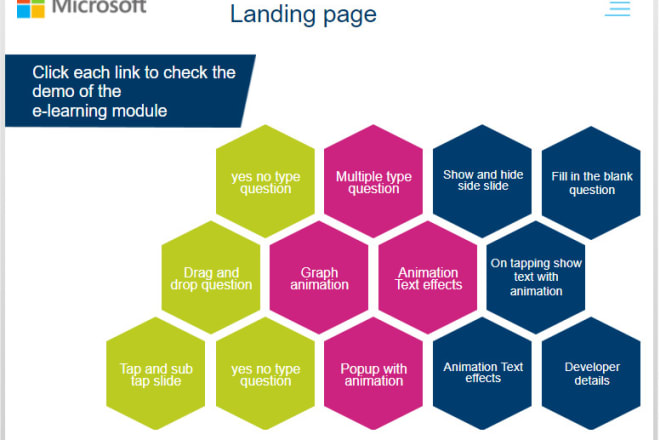 Microsoft

Landing page

Click each link to check the demo of the e-learning module

yes no type question

Multiple type question

Show and hide side slide

Fill in the blank question

Drag and drop question

Graph animation

Animation Text effects

On tapping show text with animation

Tap and sub tap slide

yes no type question

Popup with animation

Animation Text effects

Developer details